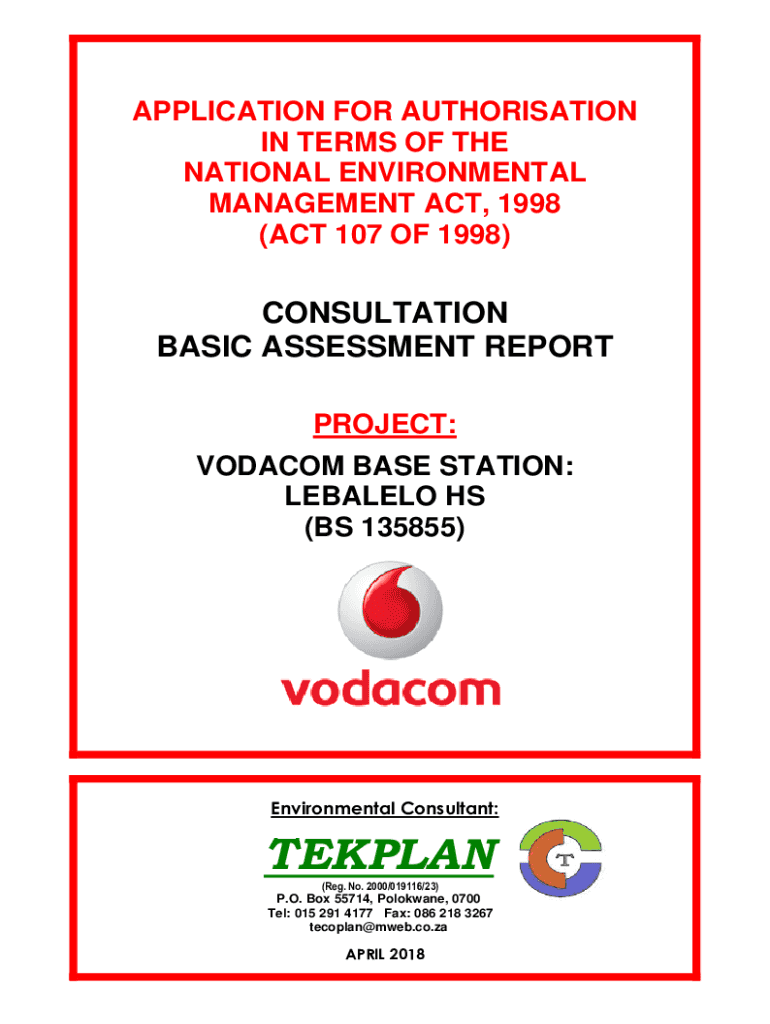 APPLICATION FOR AUTHORISATION IN TERMS OF THE NATIONAL ENVIRONMENTAL MANAGEMENT ACT, 1998 (ACT 107 OF 1998)

CONSULTATION BASIC ASSESSMENT REPORT

PROJECT:

VODACOM BASE STATION: LEBALELO HS (BS 135855)

vodacom

Environmental Consultant:

TEKPLAN

T

(Reg. No. 2000/019116/23)
P.O. Box 55714, Polokwane, 0700
Tel: 015 291 4177 Fax: 086 218 3267
tecoplan@mweb.co.za

APRIL 2018